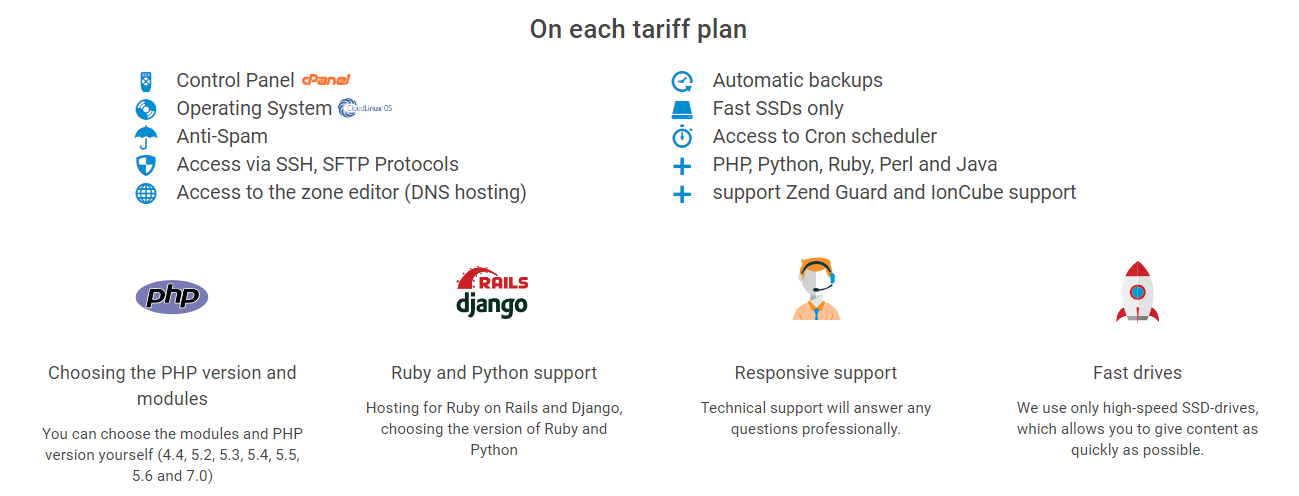 On each tariff plan

Control Panel cPanel
Operating System CloudLinux OS
Anti-Spam
Access via SSH, SFTP Protocols
Access to the zone editor (DNS hosting)

Automatic backups
Fast SSDs only
Access to Cron scheduler
PHP, Python, Ruby, Perl and Java
support Zend Guard and IonCube support

php

Choosing the PHP version and modules

You can choose the modules and PHP version yourself (4.4, 5.2, 5.3, 5.4, 5.5, 5.6 and 7.0)

RAILS
django

Ruby and Python support

Hosting for Ruby on Rails and Django, choosing the version of Ruby and Python

Responsive support

Technical support will answer any questions professionally.

Fast drives

We use only high-speed SSD-drives, which allows you to give content as quickly as possible.